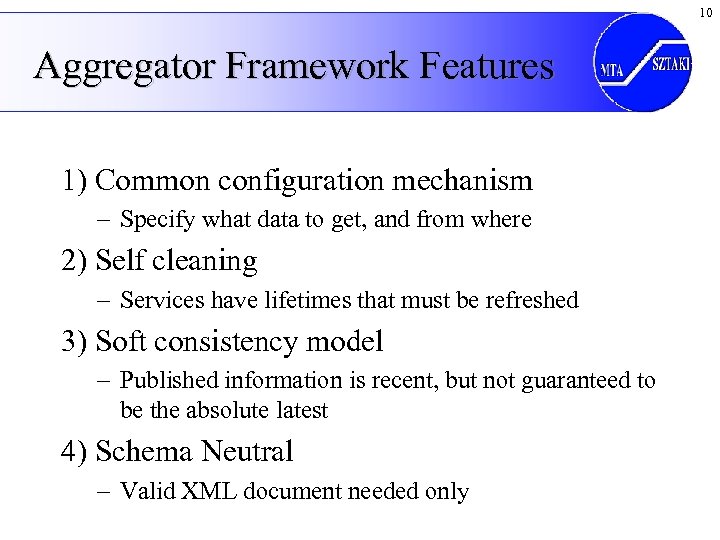 10

Aggregator Framework Features

MTA SZTAKI

1) Common configuration mechanism
– Specify what data to get, and from where

2) Self cleaning
– Services have lifetimes that must be refreshed

3) Soft consistency model
– Published information is recent, but not guaranteed to be the absolute latest

4) Schema Neutral
– Valid XML document needed only